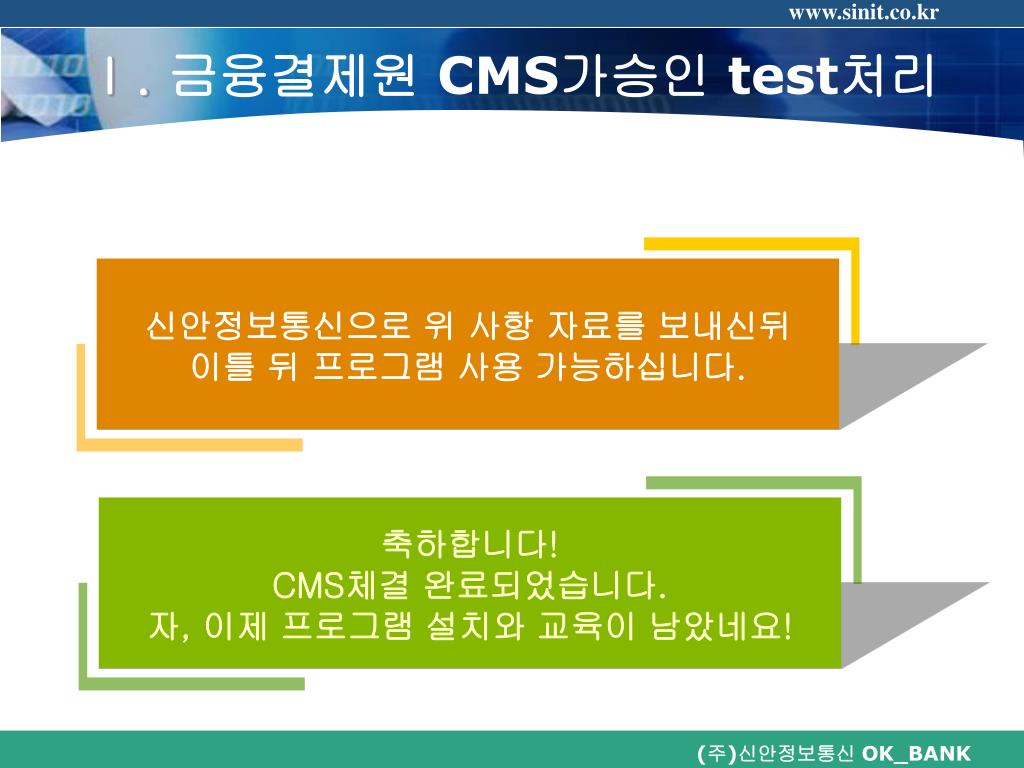 www.sinit.co.kr

Ⅰ. 금융결제원 CMS가승인 test처리

신안정보통신으로 위 사항 자료를 보내신뒤 이틀 뒤 프로그램 사용 가능하십니다.

축하합니다!
CMS체결 완료되었습니다.
자, 이제 프로그램 설치와 교육이 남았네요!

(주)신안정보통신 OK_BANK